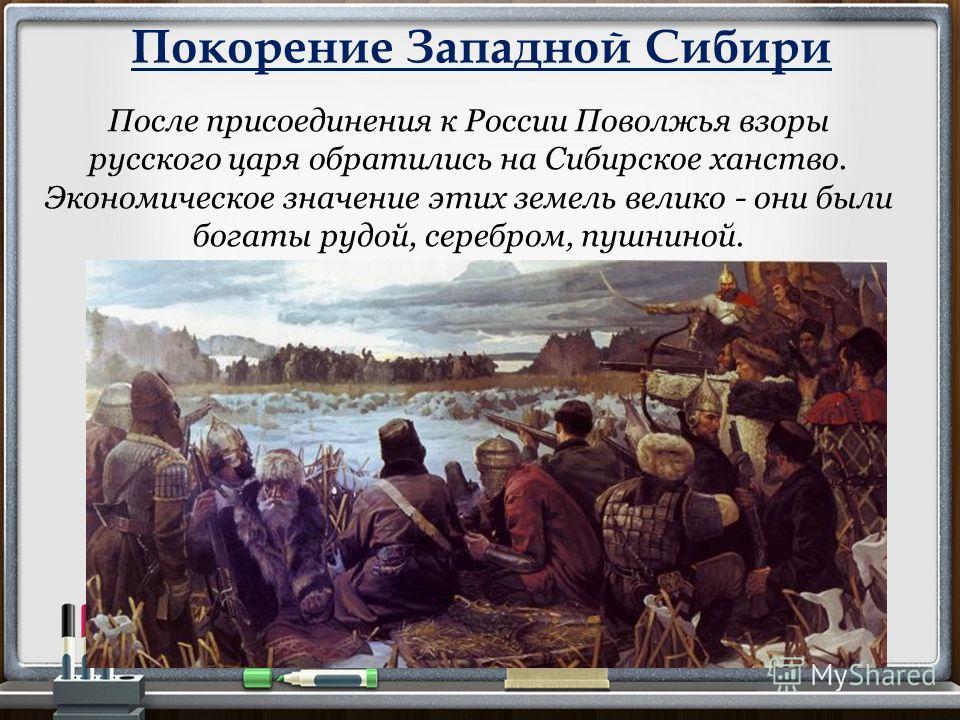 Покорение Западной Сибири

После присоединения к России Поволжья взоры русского царя обратились на Сибирское ханство. Экономическое значение этих земель велико - они были богаты рудой, серебром, пушниной.

MyShared